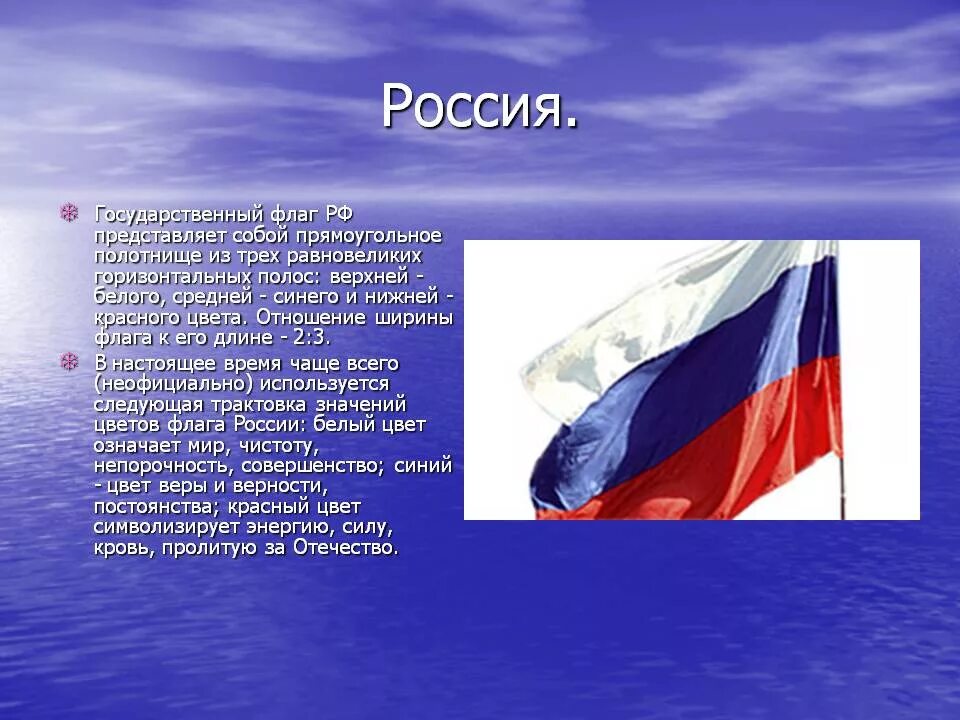 Россия.

Государственный флаг РФ представляет собой прямоугольное полотнище из трех равновеликих горизонтальных полос: верхней - белого, средней - синего и нижней - красного цвета. Отношение ширины флага к его длине - 2:3.

В настоящее время чаще всего (неофициально) используется следующая трактовка значений цветов флага России: белый цвет означает мир, чистоту, непорочность, совершенство; синий - цвет веры и верности, постоянства; красный цвет символизирует энергию, силу, кровь, пролитую за Отечество.